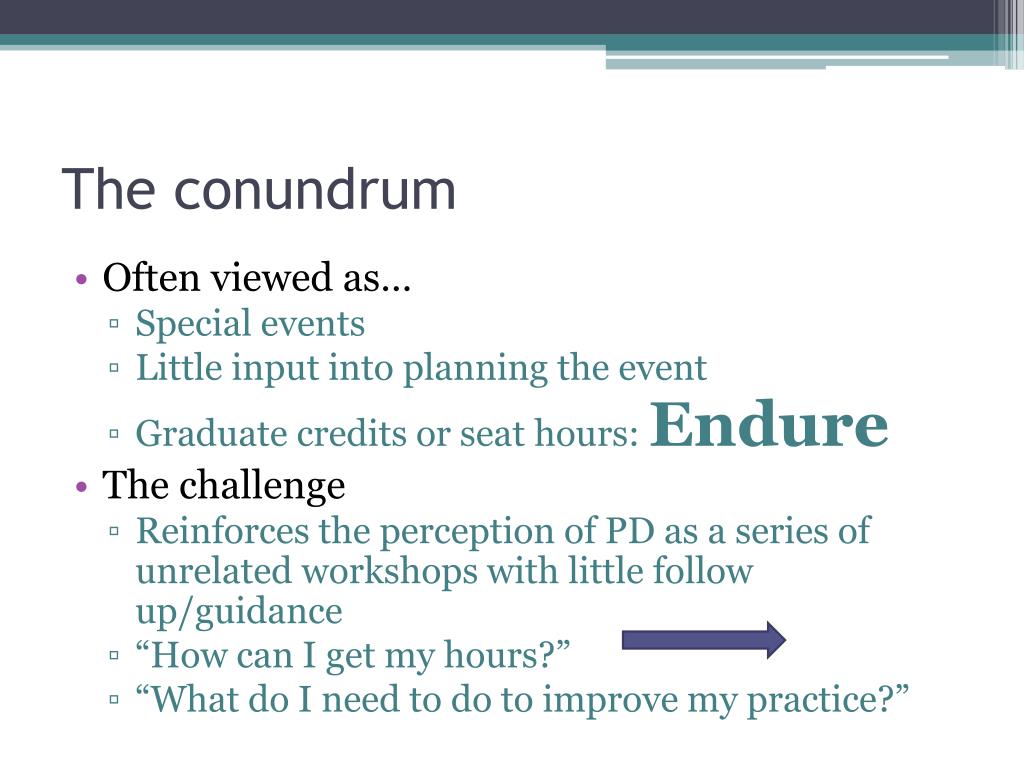 The conundrum

• Often viewed as…
▫ Special events
▫ Little input into planning the event
▫ Graduate credits or seat hours: Endure
• The challenge
▫ Reinforces the perception of PD as a series of unrelated workshops with little follow up/guidance
▫ “How can I get my hours?”
▫ “What do I need to do to improve my practice?”